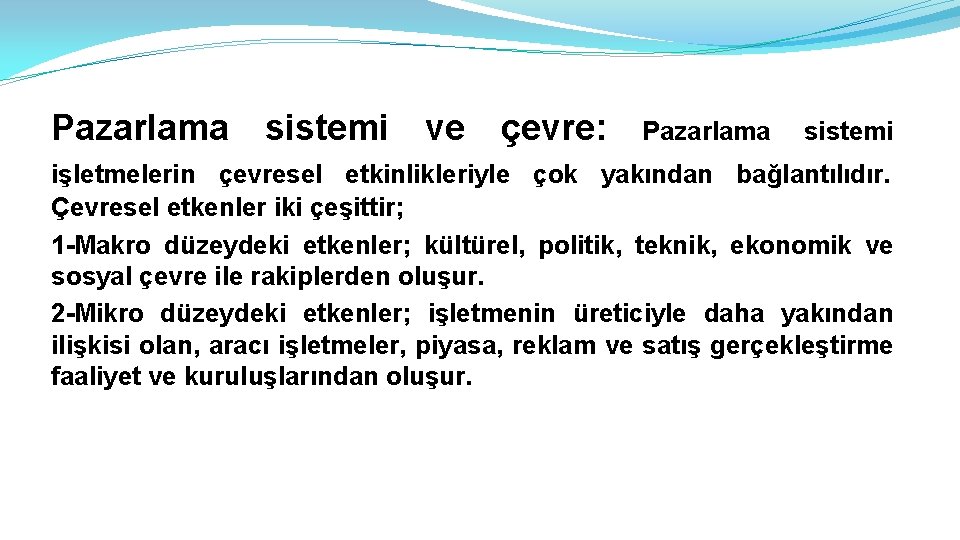 Pazarlama sistemi ve çevre: Pazarlama sistemi işletmelerin çevresel etkinlikleriyle çok yakından bağlantılıdır. Çevresel etkenler iki çeşittir;

1-Makro düzeydeki etkenler; kültürel, politik, teknik, ekonomik ve sosyal çevre ile rakiplerden oluşur.

2-Mikro düzeydeki etkenler; işletmenin üreticiyle daha yakından ilişkisi olan, aracı işletmeler, piyasa, reklam ve satış gerçekleştirme faaliyet ve kuruluşlarından oluşur.